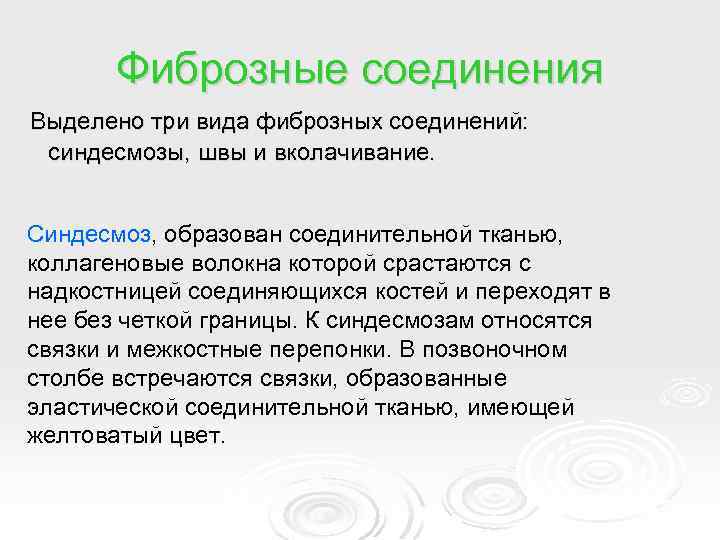 Фиброзные соединения

Выделено три вида фиброзных соединений: синдесмозы, швы и вколачивание.

Синдесмоз, образован соединительной тканью, коллагеновые волокна которой срастаются с надкостницей соединяющихся костей и переходят в нее без четкой границы. К синдесмозам относятся связки и межкостные перепонки. В позвоночном столбе встречаются связки, образованные эластической соединительной тканью, имеющей желтоватый цвет.